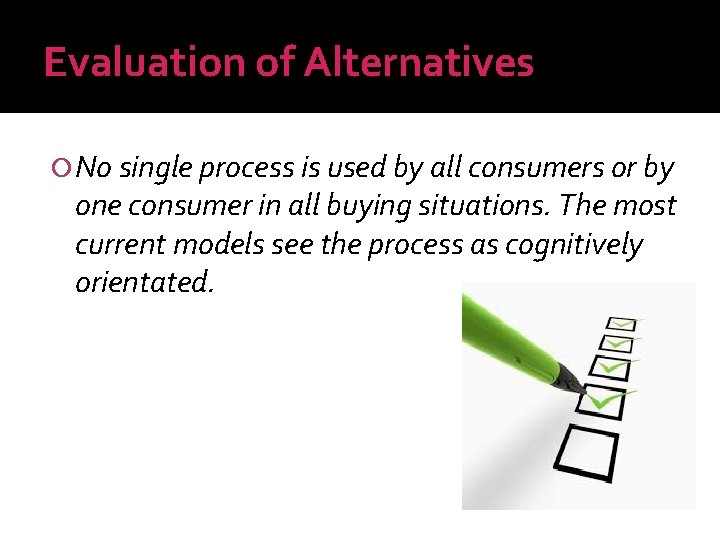 Evaluation of Alternatives

No single process is used by all consumers or by one consumer in all buying situations. The most current models see the process as cognitively orientated.